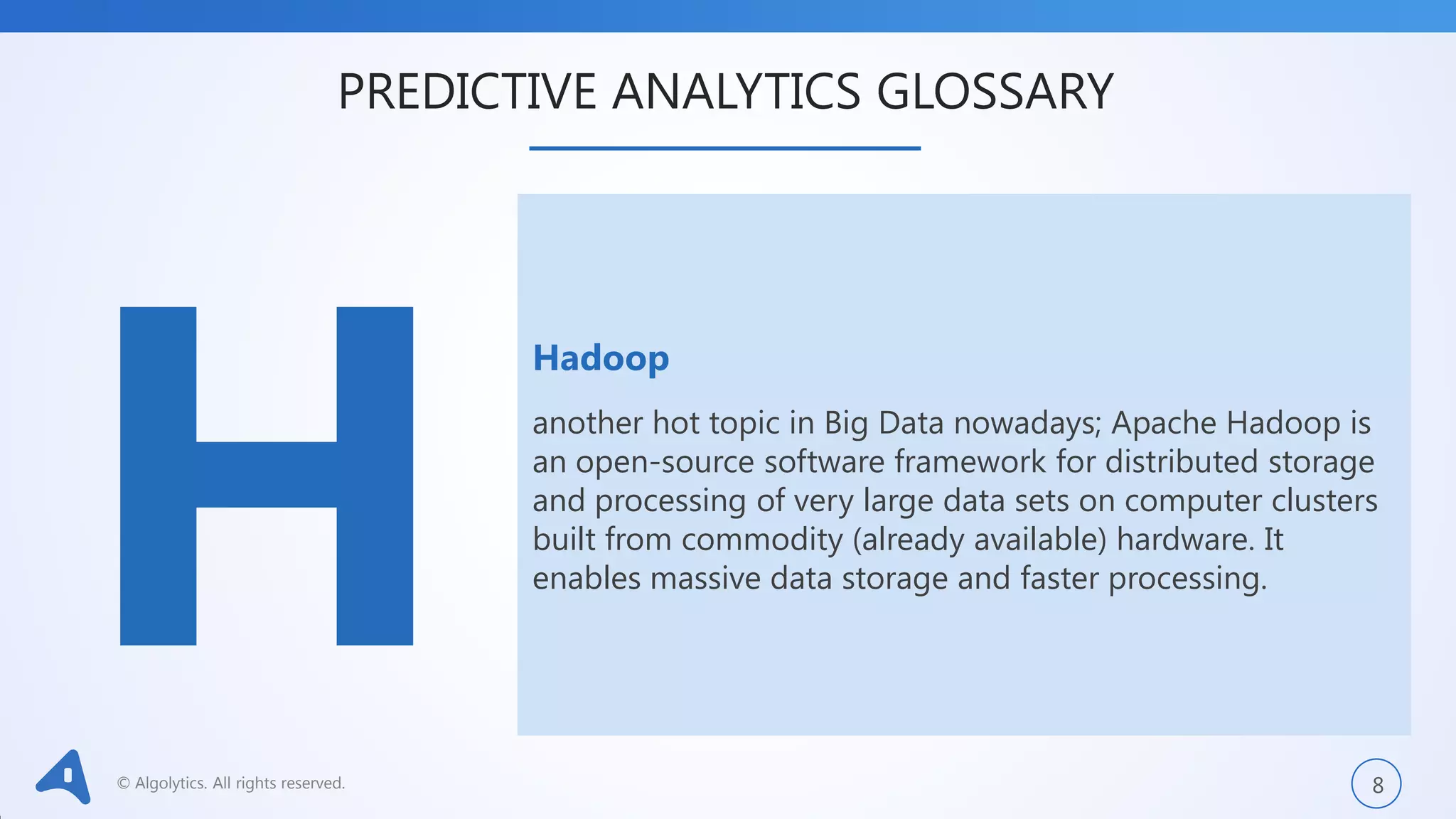 PREDICTIVE ANALYTICS GLOSSARY

H

Hadoop

another hot topic in Big Data nowadays; Apache Hadoop is an open-source software framework for distributed storage and processing of very large data sets on computer clusters built from commodity (already available) hardware. It enables massive data storage and faster processing.

© Algolytics. All rights reserved.

8